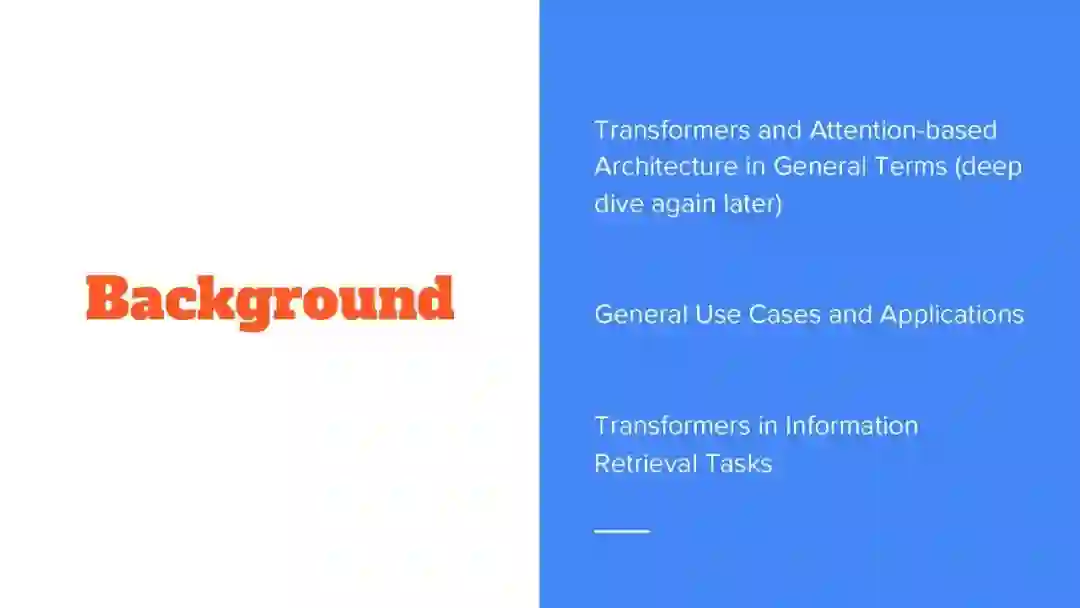 Background

Transformers and Attention-based Architecture in General Terms (deep dive again later)

General Use Cases and Applications

Transformers in Information Retrieval Tasks